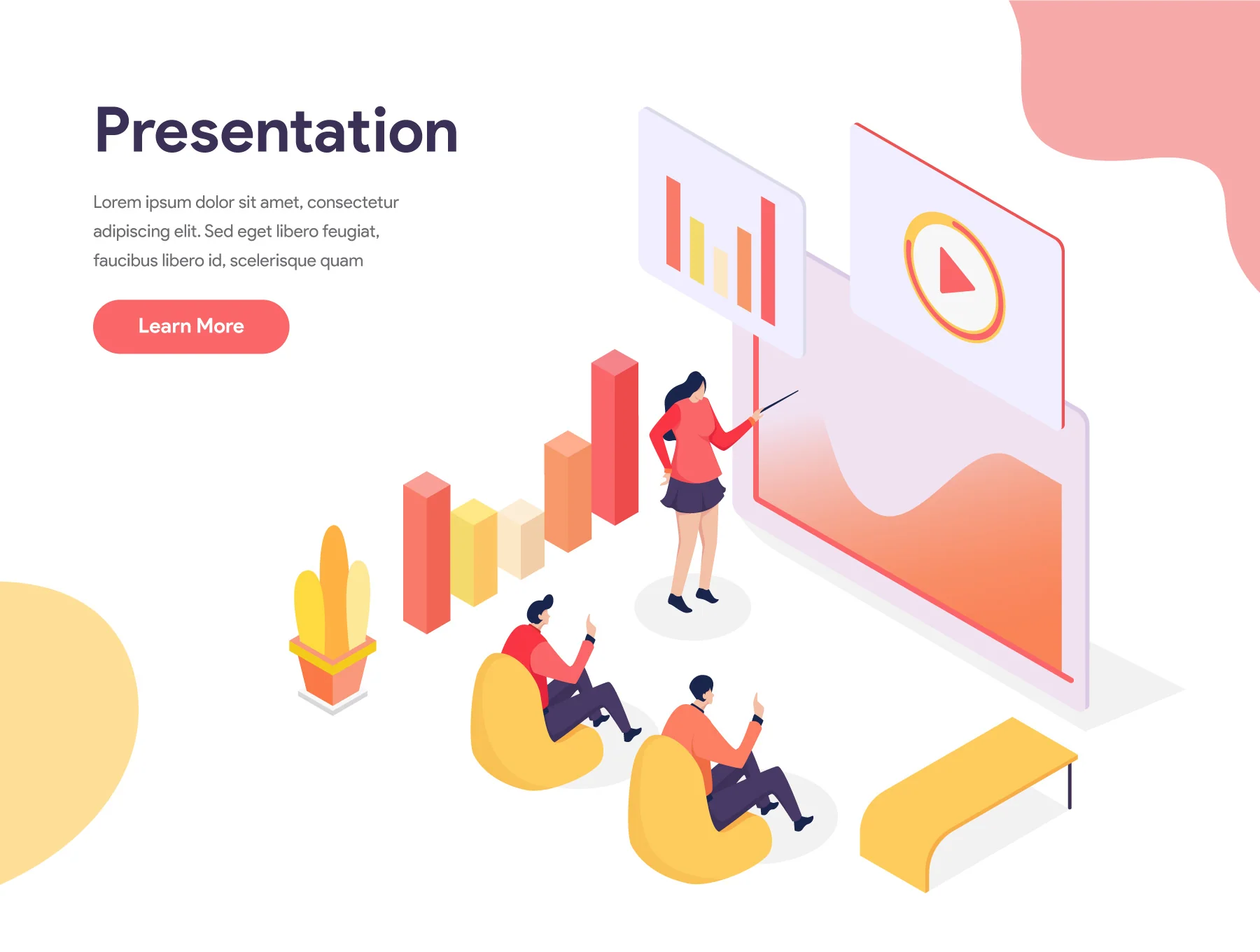 Presentation

Lorem ipsum dolor sit amet, consectetur adipiscing elit. Sed eget libero feugiat, faucibus libero id, scelerisque quam

Learn More